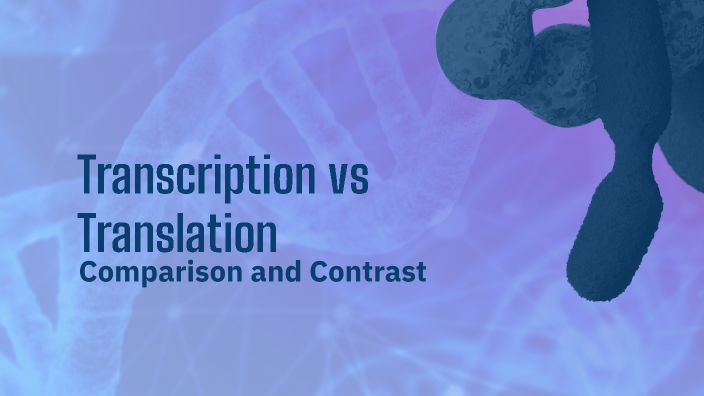 Transcription vs Translation
Comparison and Contrast